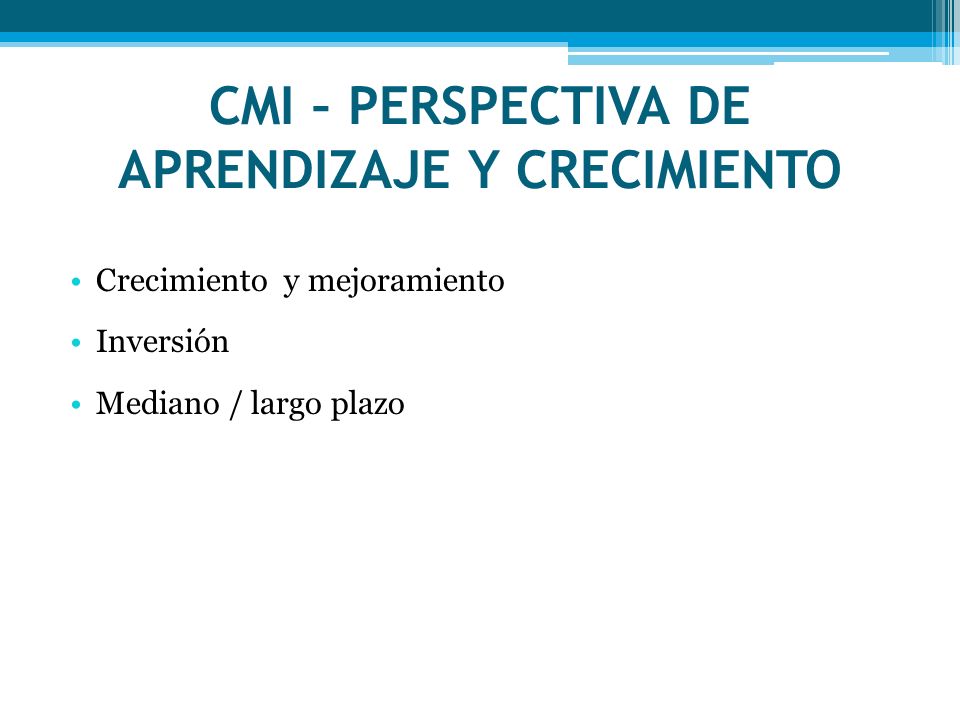 CMI – PERSPECTIVA DE APRENDIZAJE Y CRECIMIENTO

• Crecimiento  y mejoramiento
• Inversión
• Mediano / largo plazo